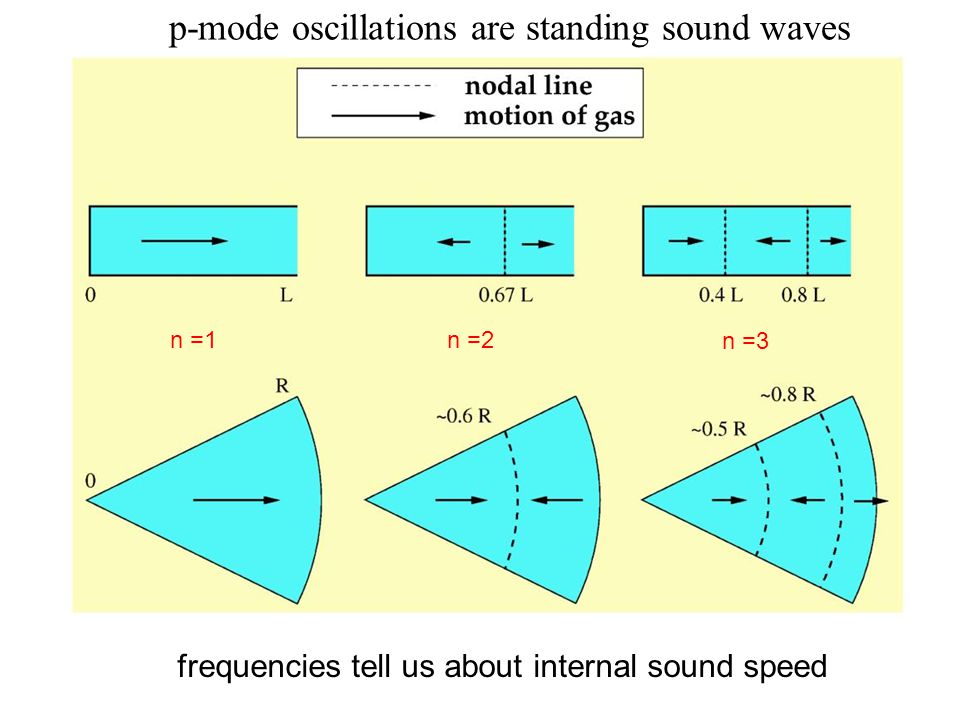 p-mode oscillations are standing sound waves

nodal line
motion of gas

0
L
0.67 L
0.4 L
0.8 L

n =1
n =2
n =3

R
0
~0.6 R
~0.5 R
~0.8 R

frequencies tell us about internal sound speed